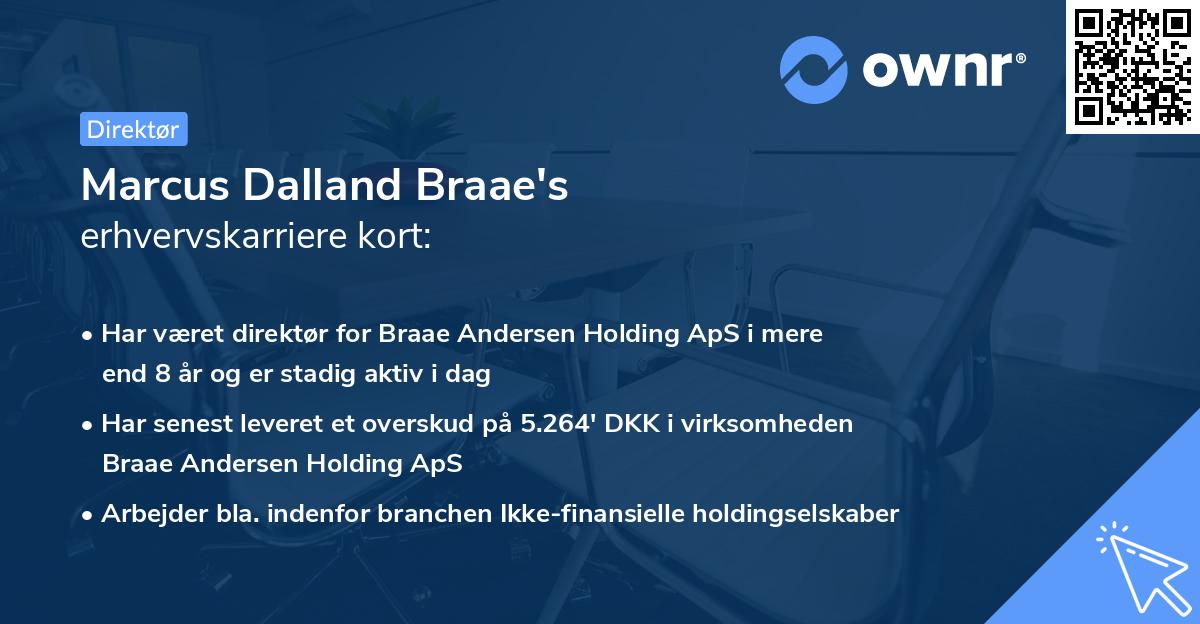 ownr®

Direktør

Marcus Dalland Braae's
erhvervskarriere kort:

• Har været direktør for Braae Andersen Holding ApS i mere end 8 år og er stadig aktiv i dag

• Har senest leveret et overskud på 5.264' DKK i virksomheden Braae Andersen Holding ApS

• Arbejder bla. indenfor branchen Ikke-finansielle holdingselskaber